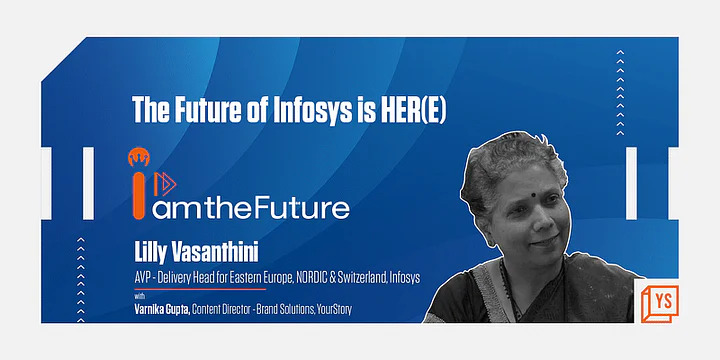 The Future of Infosys is HER(E)

i amtheFuture

Lilly Vasanthini

AVP - Delivery Head for Eastern Europe, NORDIC & Switzerland, Infosys

with

Varnika Gupta, Content Director - Brand Solutions, YourStory

YS